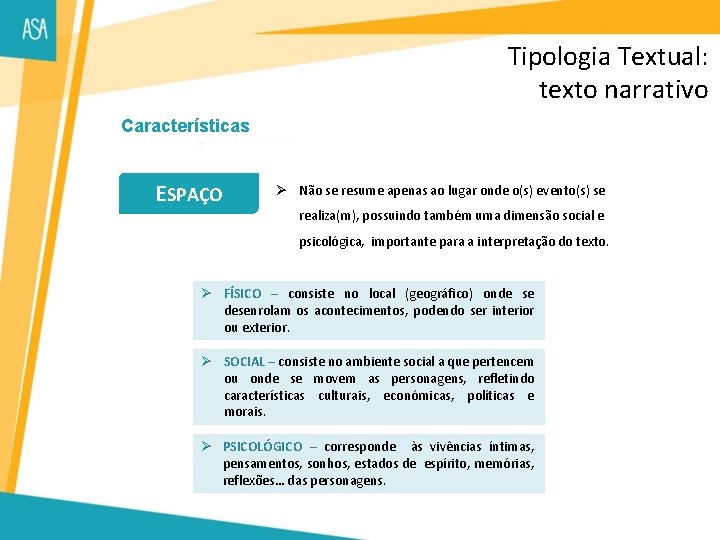 ASA

Tipologia Textual:
texto narrativo

Características

ESPAÇO

➢ Não se resume apenas ao lugar onde o(s) evento(s) se realiza(m), possuindo também uma dimensão social e psicológica, importante para a interpretação do texto.

➢ FÍSICO – consiste no local (geográfico) onde se desenrolam os acontecimentos, podendo ser interior ou exterior.

➢ SOCIAL – consiste no ambiente social a que pertencem ou onde se movem as personagens, refletindo características culturais, económicas, políticas e morais.

➢ PSICOLÓGICO – corresponde às vivências íntimas, pensamentos, sonhos, estados de espírito, memórias, reflexões… das personagens.